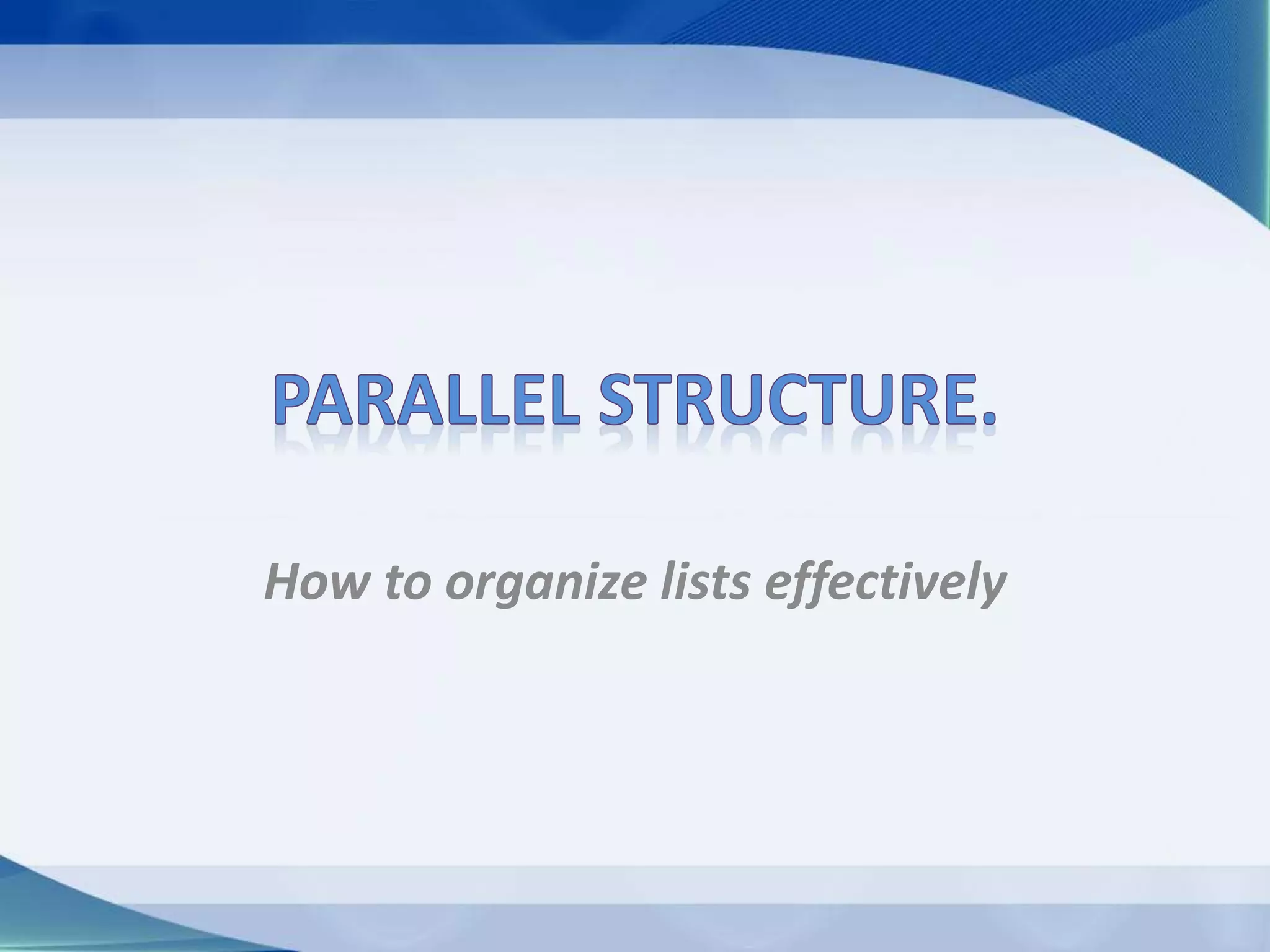 PARALLEL STRUCTURE.

How to organize lists effectively